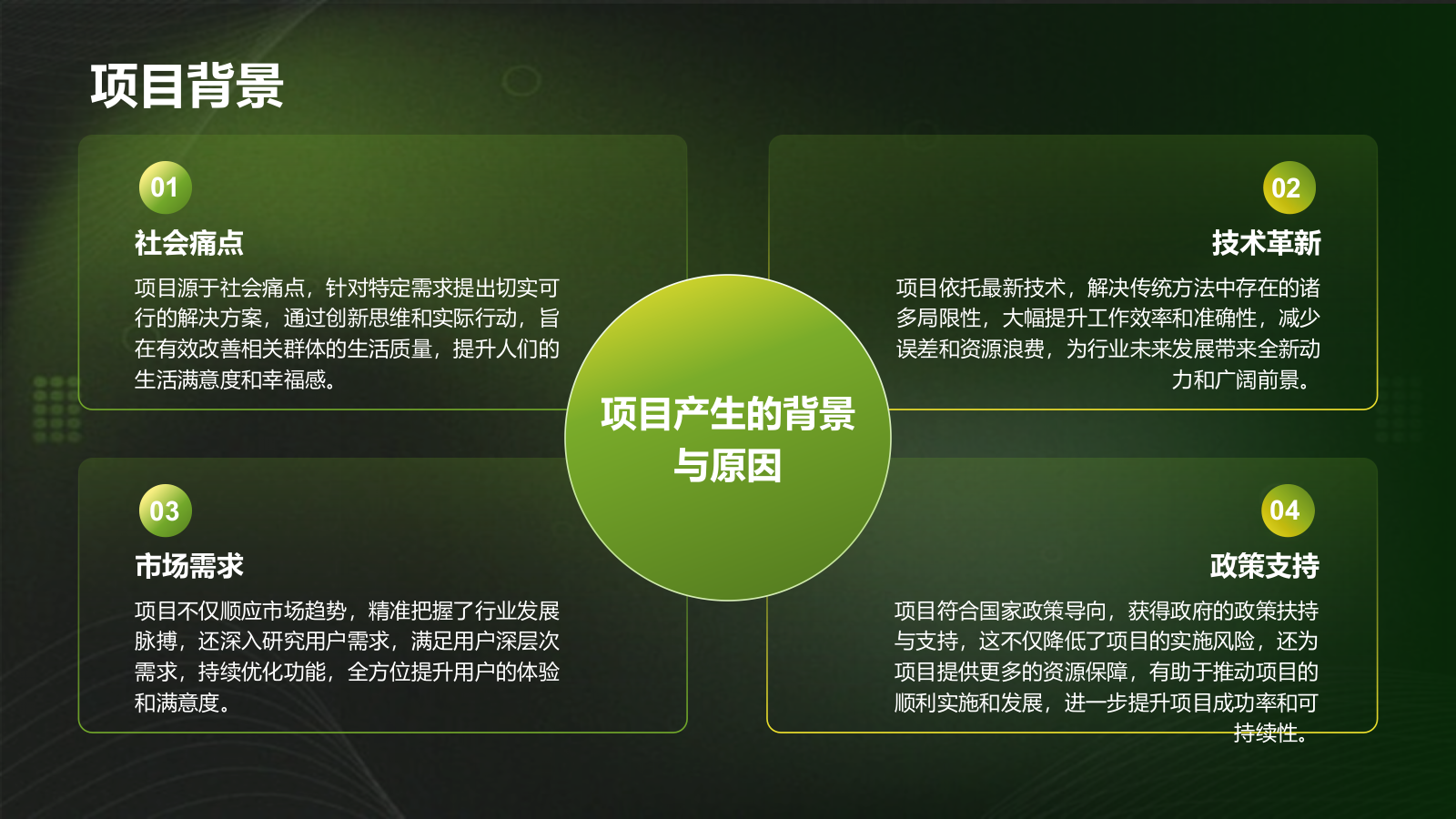 项目背景

01
社会痛点
项目源于社会痛点，针对特定需求提出切实可行的解决方案，通过创新思维和实际行动，旨在有效改善相关群体的生活质量，提升人们的生活满意度和幸福感。

02
技术革新
项目依托最新技术，解决传统方法中存在的诸多局限性，大幅提升工作效率和准确性，减少误差和资源浪费，为行业未来发展带来全新动力和广阔前景。

项目产生的背景与原因

03
市场需求
项目不仅顺应市场趋势，精准把握了行业发展脉搏，还深入研究用户需求，满足用户深层次需求，持续优化功能，全方位提升用户的体验和满意度。

04
政策支持
项目符合国家政策导向，获得政府的政策扶持与支持，这不仅降低了项目的实施风险，还为项目提供更多的资源保障，有助于推动项目的顺利实施和发展，进一步提升项目成功率和可持续性。